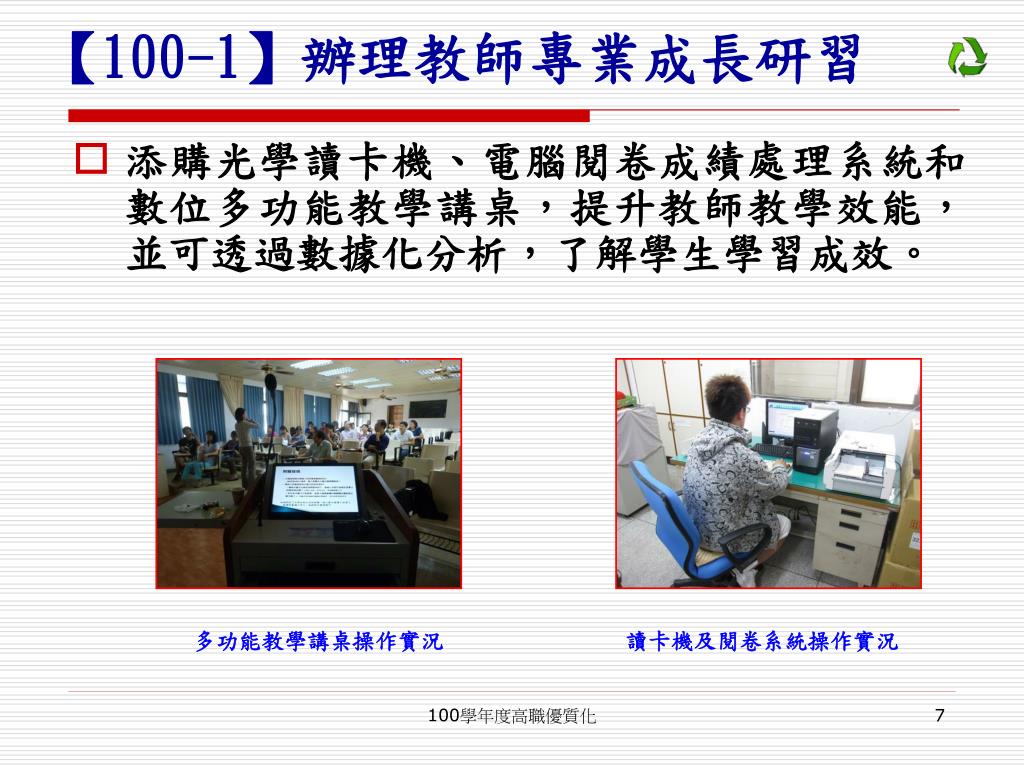 【100-1】辦理教師專業成長研習

添購光學讀卡機、電腦閱卷成績處理系統和數位多功能教學講桌，提升教師教學效能，並可透過數據化分析，了解學生學習成效。

多功能教學講桌操作實況

讀卡機及閱卷系統操作實況

100學年度高職優質化

7